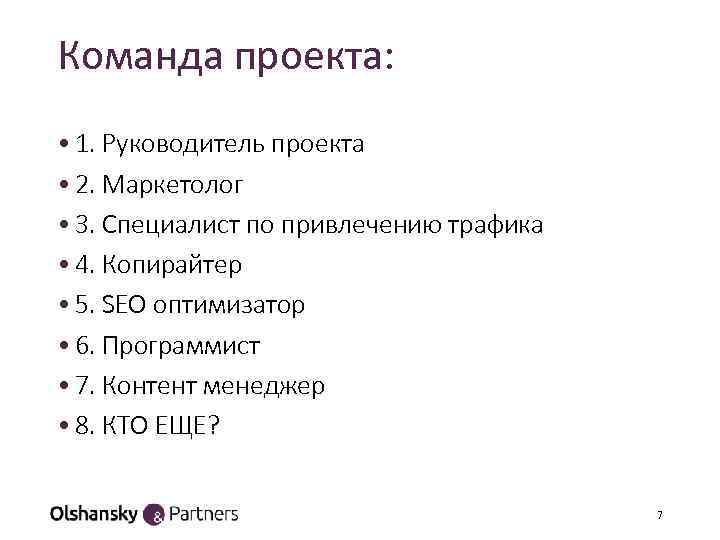 Команда проекта:

• 1. Руководитель проекта
• 2. Маркетолог
• 3. Специалист по привлечению трафика
• 4. Копирайтер
• 5. SEO оптимизатор
• 6. Программист
• 7. Контент менеджер
• 8. КТО ЕЩЕ?

Olshansky & Partners

7